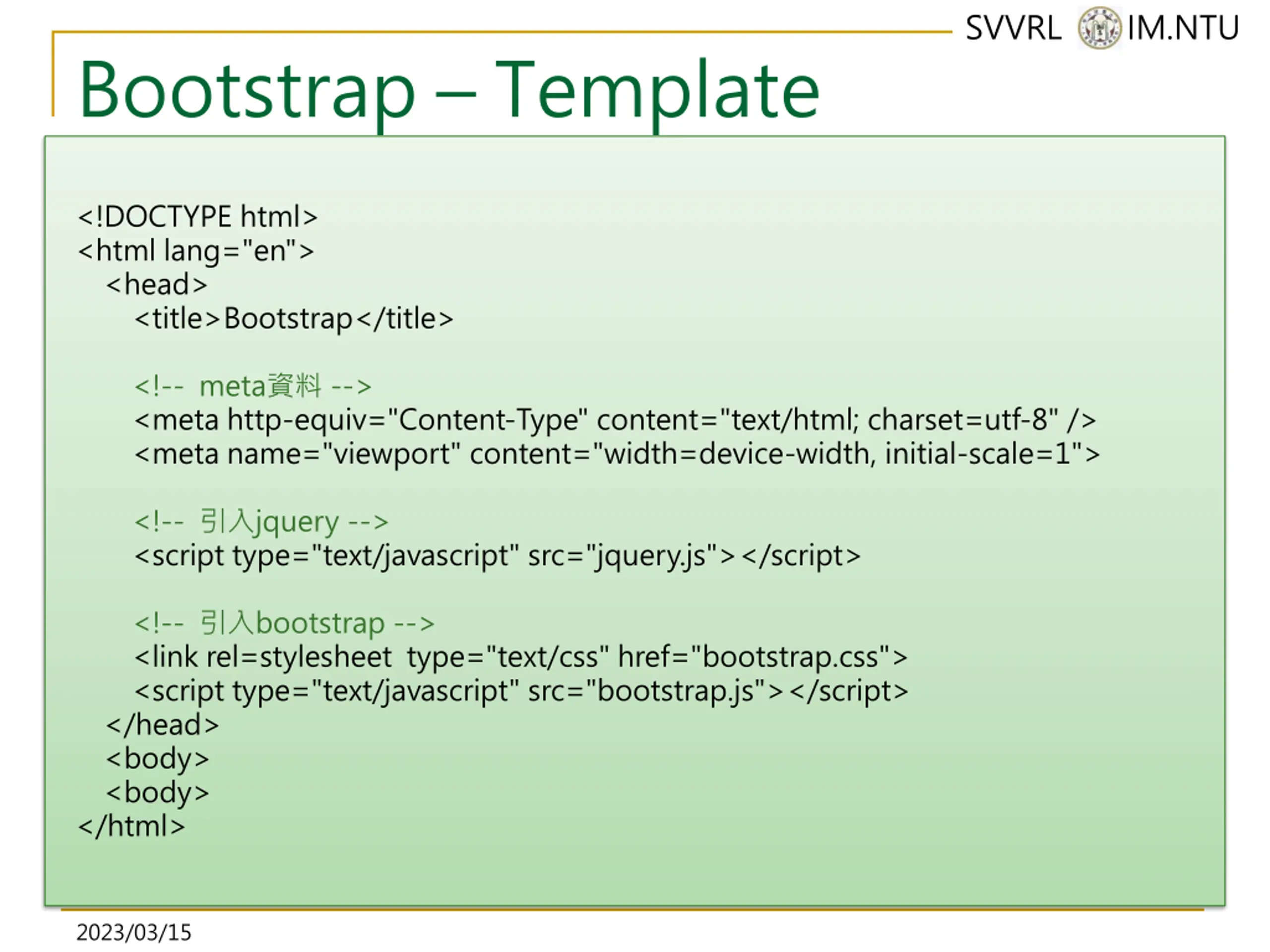 SVVRL IM.NTU

Bootstrap – Template

<!DOCTYPE html>
<html lang="en">
<head>
<title>Bootstrap</title>

<!-- meta資料 -->
<meta http-equiv="Content-Type" content="text/html; charset=utf-8" />
<meta name="viewport" content="width=device-width, initial-scale=1">

<!-- 引入jquery -->
<script type="text/javascript" src="jquery.js"></script>

<!-- 引入bootstrap -->
<link rel=stylesheet type="text/css" href="bootstrap.css">
<script type="text/javascript" src="bootstrap.js"></script>
</head>
<body>
<body>
</html>

2023/03/15